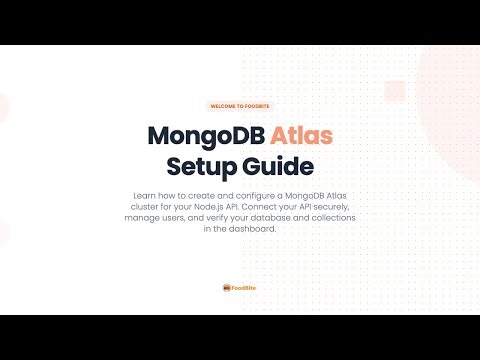 WELCOME TO FOODBITE

MongoDB Atlas Setup Guide

Learn how to create and configure a MongoDB Atlas cluster for your Node.js API. Connect your API securely, manage users, and verify your database and collections in the dashboard.

FoodBite